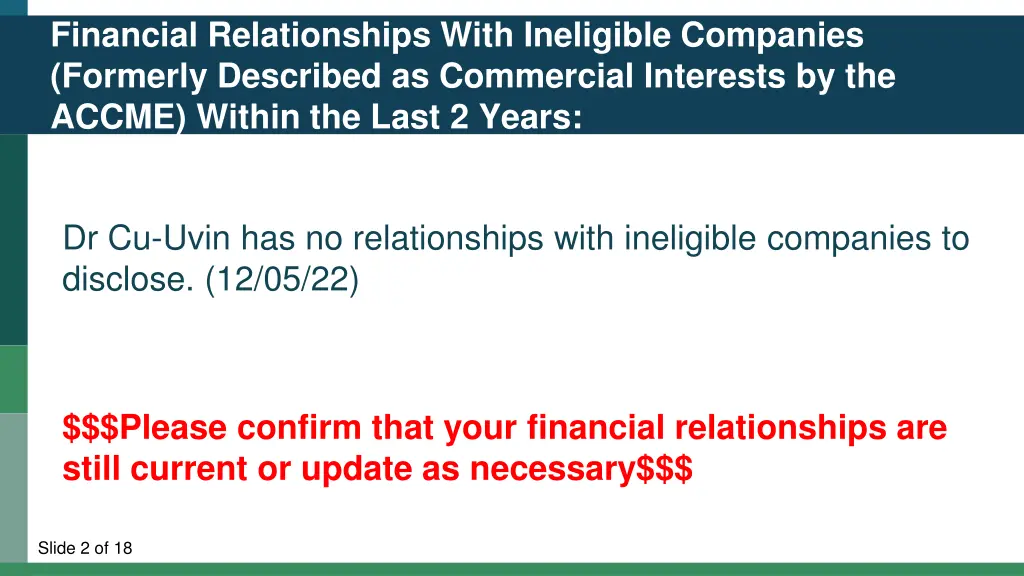 Financial Relationships With Ineligible Companies (Formerly Described as Commercial Interests by the ACCME) Within the Last 2 Years:

Dr Cu-Uvin has no relationships with ineligible companies to disclose. (12/05/22)

\$\$\$Please confirm that your financial relationships are still current or update as necessary\$\$\$

Slide 2 of 18